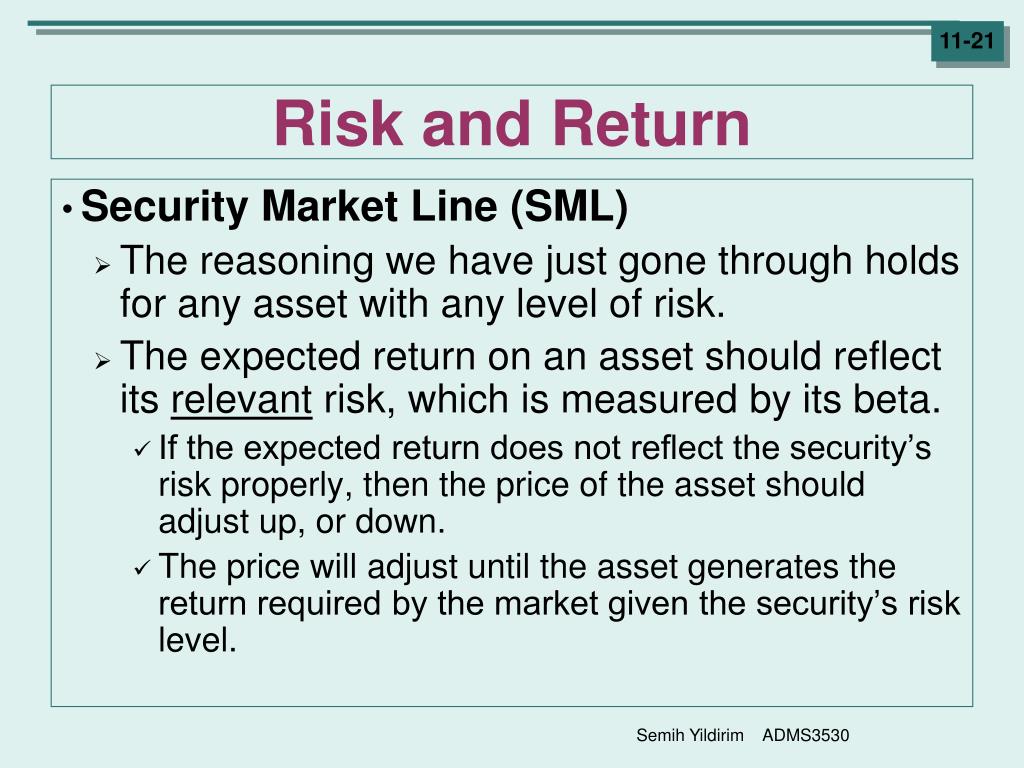 11-21

Risk and Return

• Security Market Line (SML)

➢ The reasoning we have just gone through holds for any asset with any level of risk.

➢ The expected return on an asset should reflect its relevant risk, which is measured by its beta.

✓ If the expected return does not reflect the security's risk properly, then the price of the asset should adjust up, or down.

✓ The price will adjust until the asset generates the return required by the market given the security's risk level.

Semih Yildirim ADMS3530